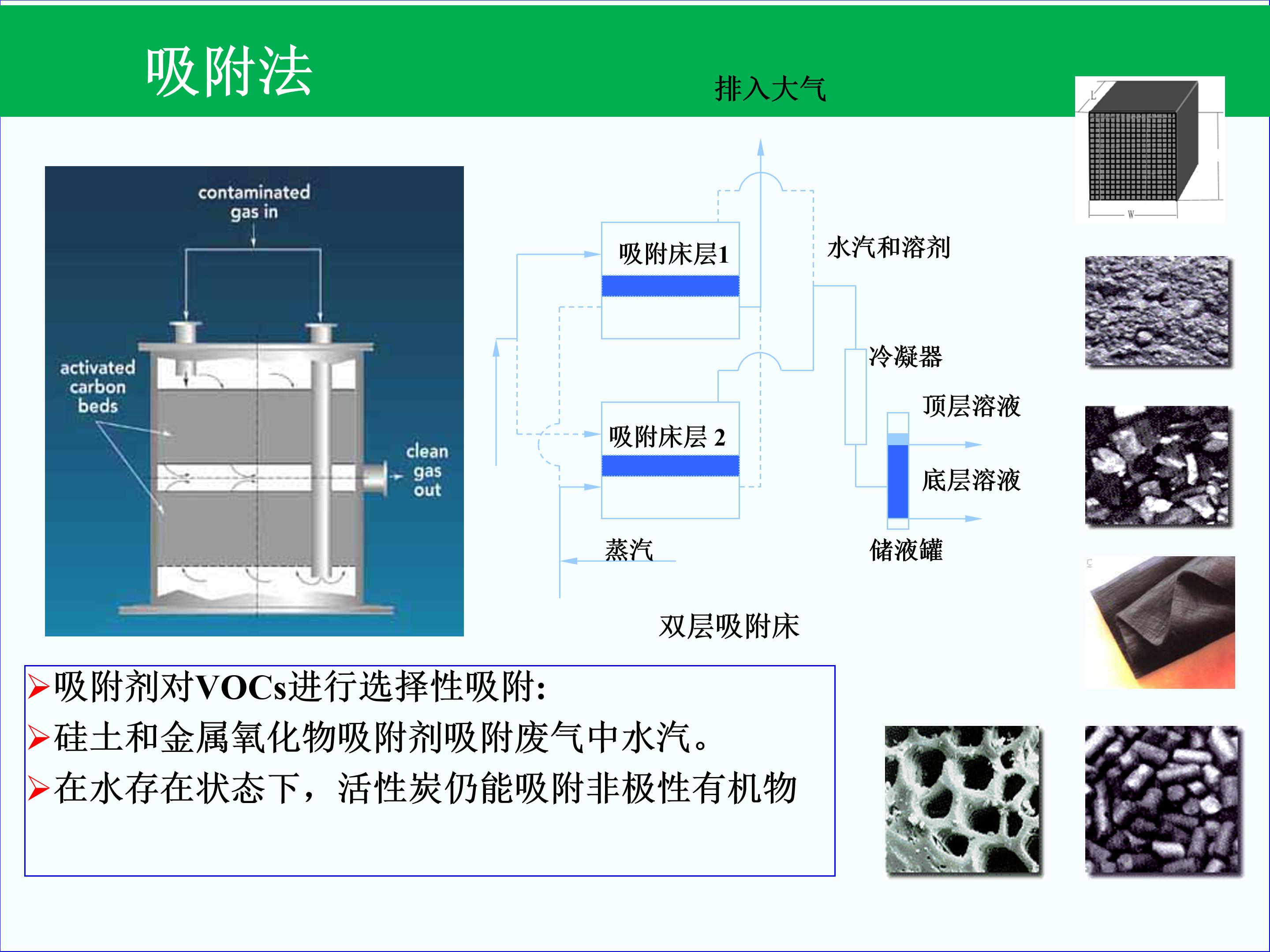 吸附法

contaminated gas in

activated carbon beds

clean gas out

排入大气

吸附床层1

水汽和溶剂

冷凝器

顶层溶液

吸附床层 2

底层溶液

蒸汽

储液罐

双层吸附床

L

W

➢吸附剂对VOCs进行选择性吸附:
➢硅土和金属氧化物吸附剂吸附废气中水汽。
➢在水存在状态下，活性炭仍能吸附非极性有机物